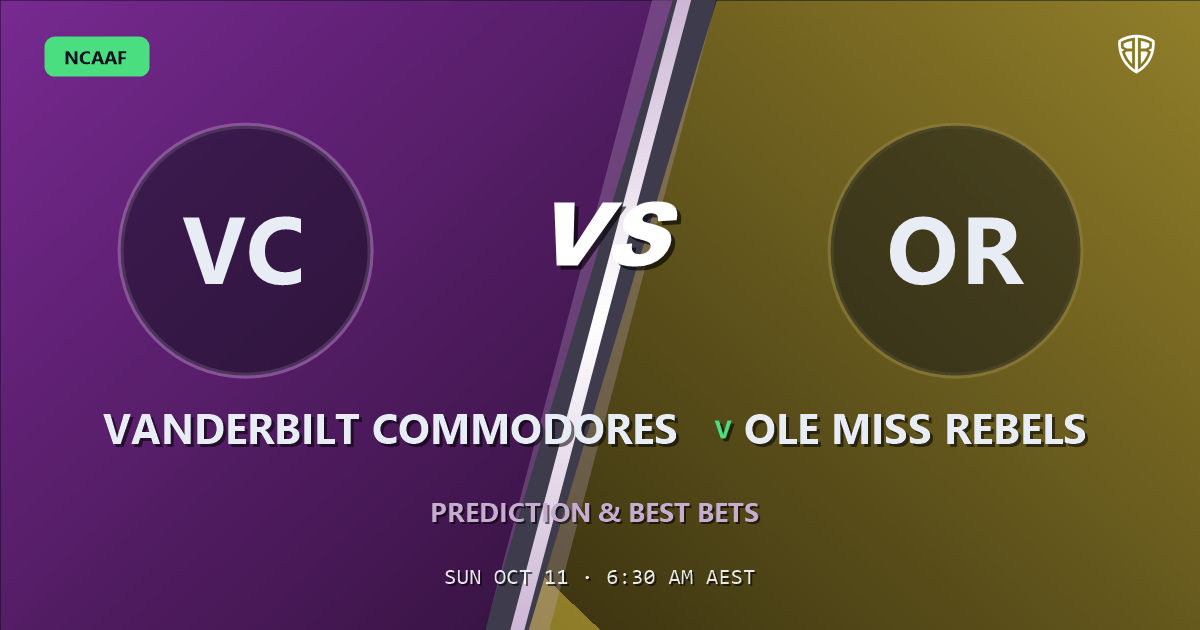 NCAAF

VC

VS

OR

VANDERBILT COMMODORES v OLE MISS REBELS

PREDICTION & BEST BETS

SUN OCT 11 · 6:30 AM AEST